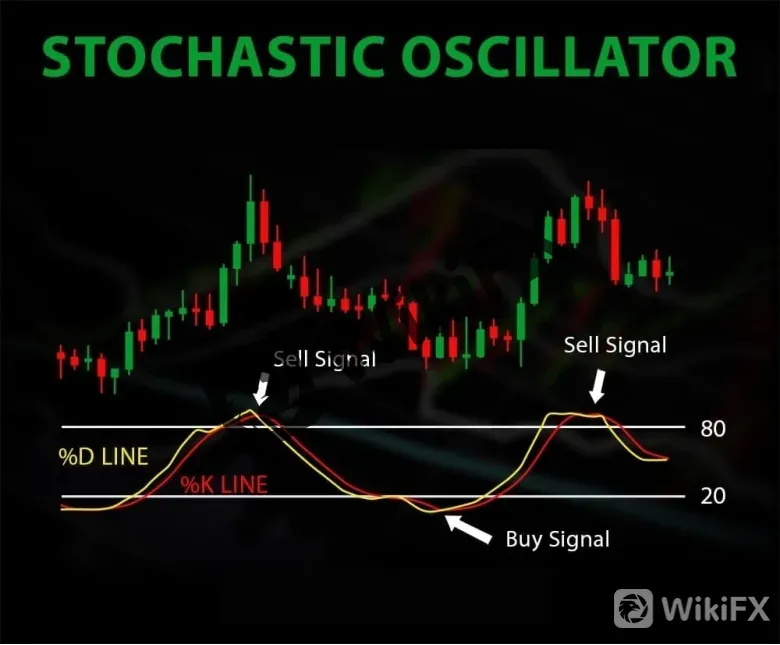 STOCHASTIC OSCILLATOR

Sell Signal

Sell Signal

80

%D LINE

%K LINE

20

Buy Signal

WikiFX